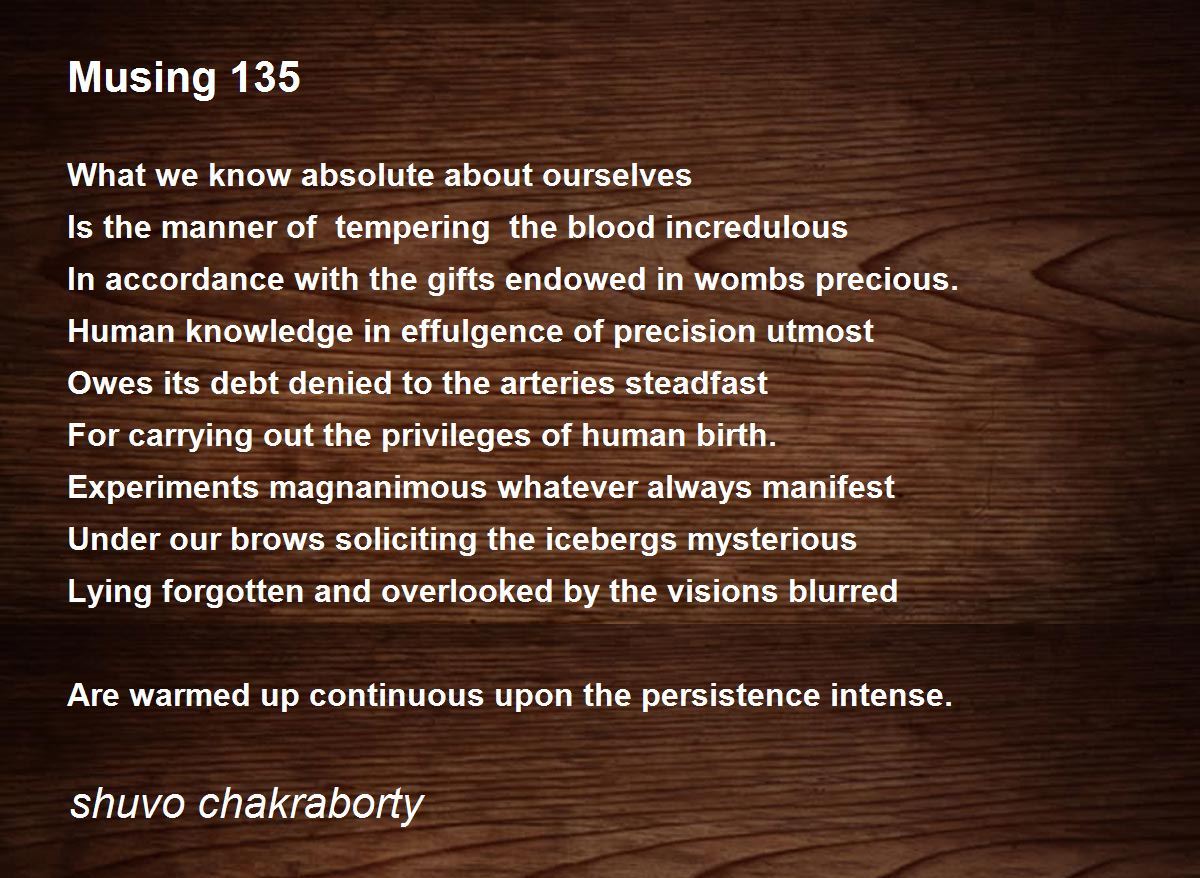 Musing 135

What we know absolute about ourselves
Is the manner of tempering the blood incredulous
In accordance with the gifts endowed in wombs precious.
Human knowledge in effulgence of precision utmost
Owes its debt denied to the arteries steadfast
For carrying out the privileges of human birth.
Experiments magnanimous whatever always manifest
Under our brows soliciting the icebergs mysterious
Lying forgotten and overlooked by the visions blurred

Are warmed up continuous upon the persistence intense.

shuvo chakraborty